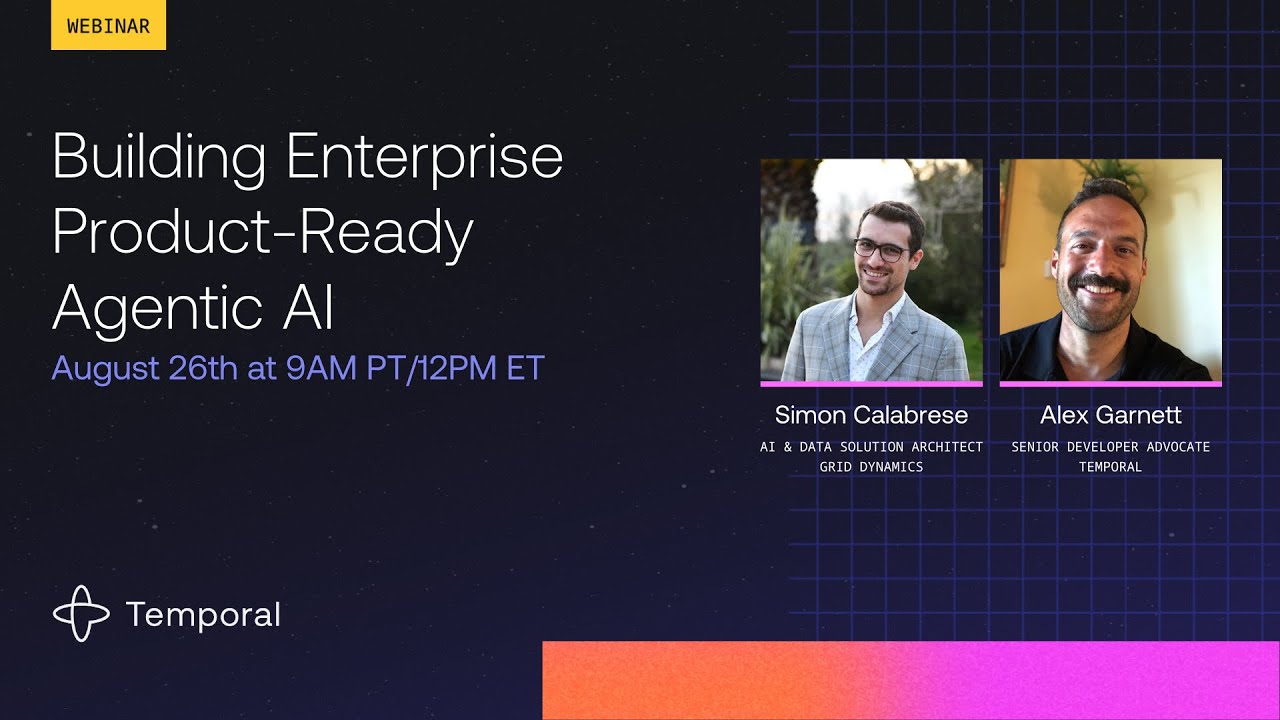 WEBINAR

Building Enterprise Product-Ready Agentic AI

August 26th at 9AM PT/12PM ET

Simon Calabrese
AI & DATA SOLUTION ARCHITECT
GRID DYNAMICS

Alex Garnett
SENIOR DEVELOPER ADVOCATE
TEMPORAL

Temporal